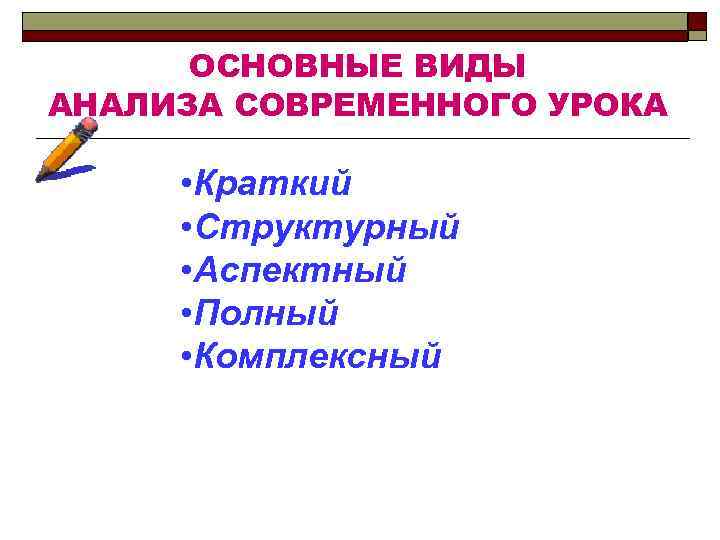 ОСНОВНЫЕ ВИДЫ
АНАЛИЗА СОВРЕМЕННОГО УРОКА

•Краткий
•Структурный
•Аспектный
•Полный
•Комплексный